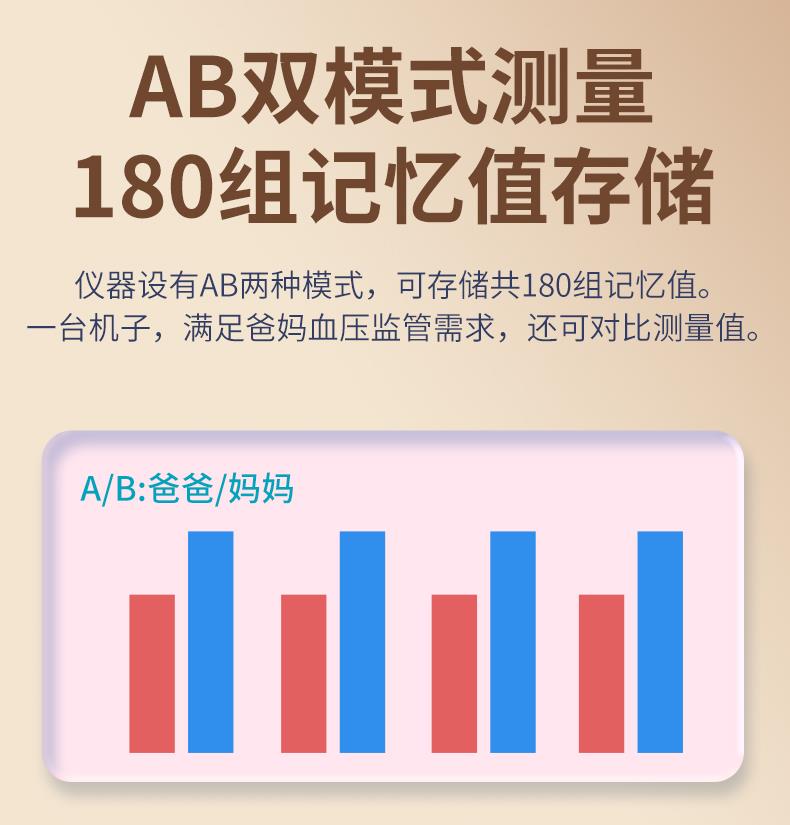 AB双模式测量
180组记忆值存储

仪器设有AB两种模式，可存储共180组记忆值。
一台机子，满足爸妈血压监管需求，还可对比测量值。

A/B:爸爸/妈妈